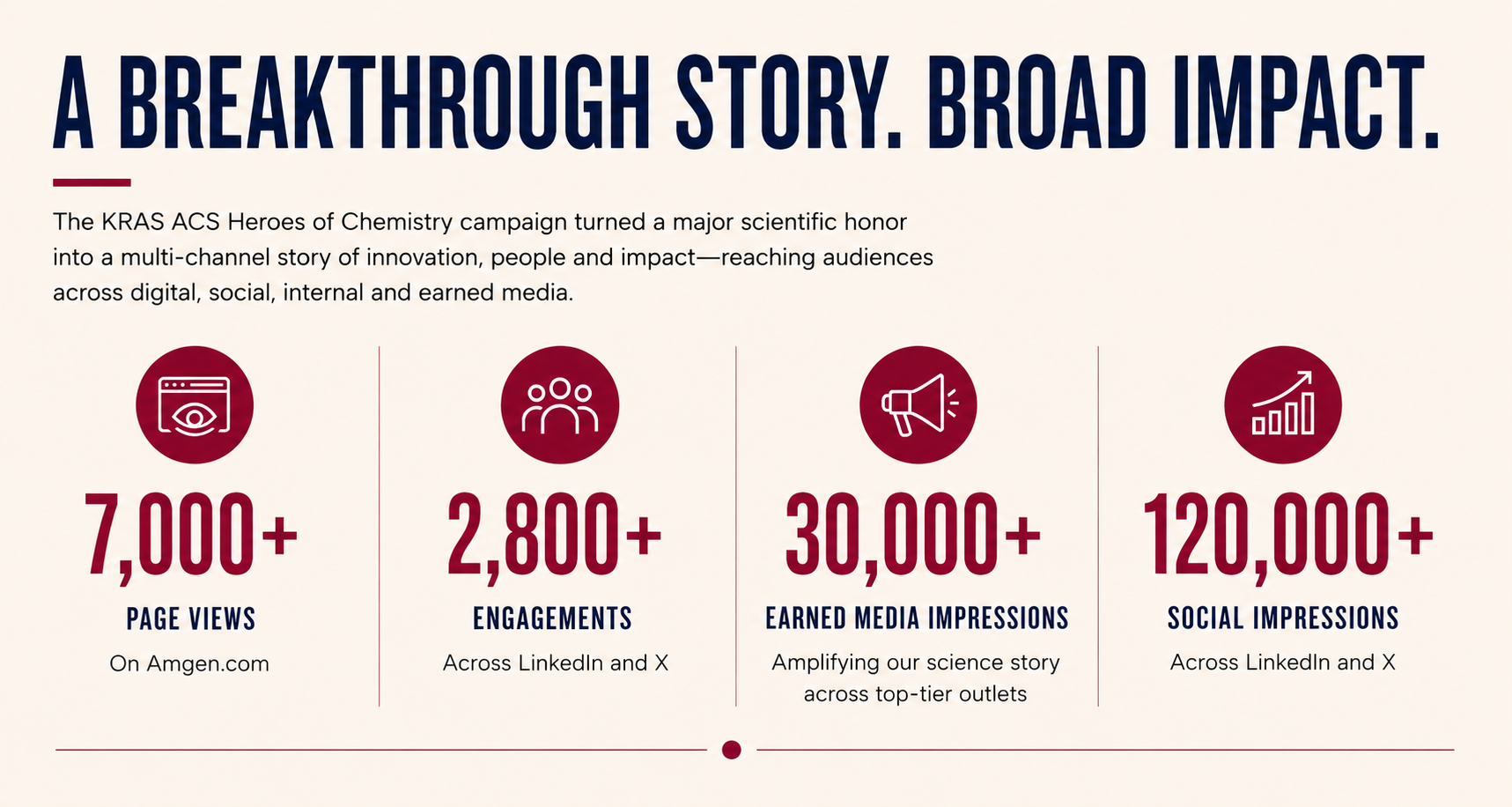 A BREAKTHROUGH STORY. BROAD IMPACT.

The KRAS ACS Heroes of Chemistry campaign turned a major scientific honor into a multi-channel story of innovation, people and impact—reaching audiences across digital, social, internal and earned media.

7,000+
PAGE VIEWS
On Amgen.com

2,800+
ENGAGEMENTS
Across LinkedIn and X

30,000+
EARNED MEDIA IMPRESSIONS
Amplifying our science story across top-tier outlets

120,000+
SOCIAL IMPRESSIONS
Across LinkedIn and X